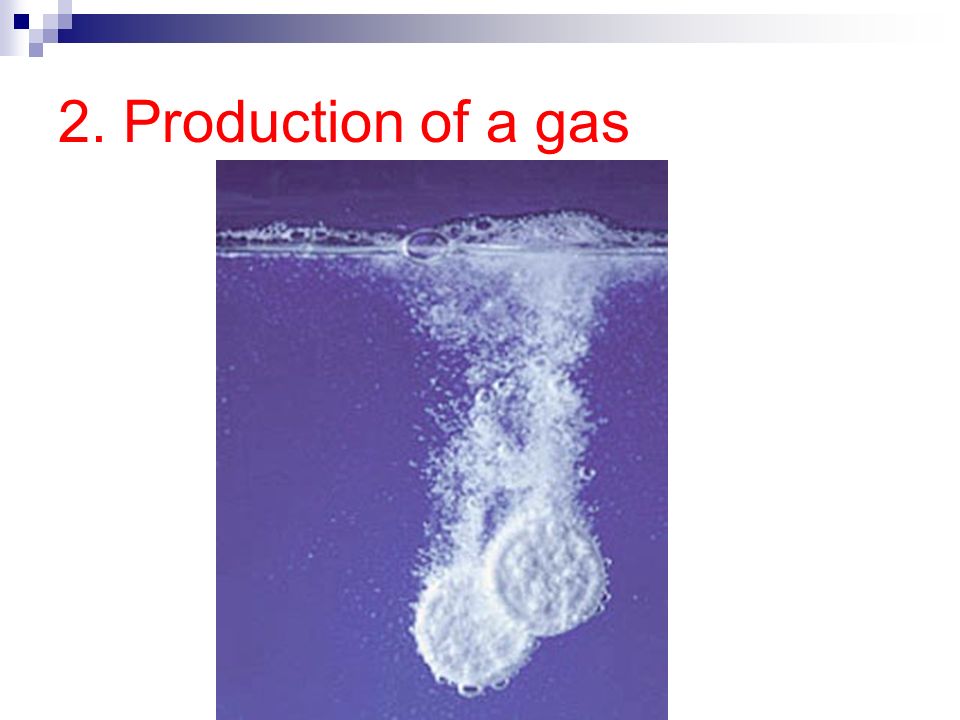 2. Production of a gas